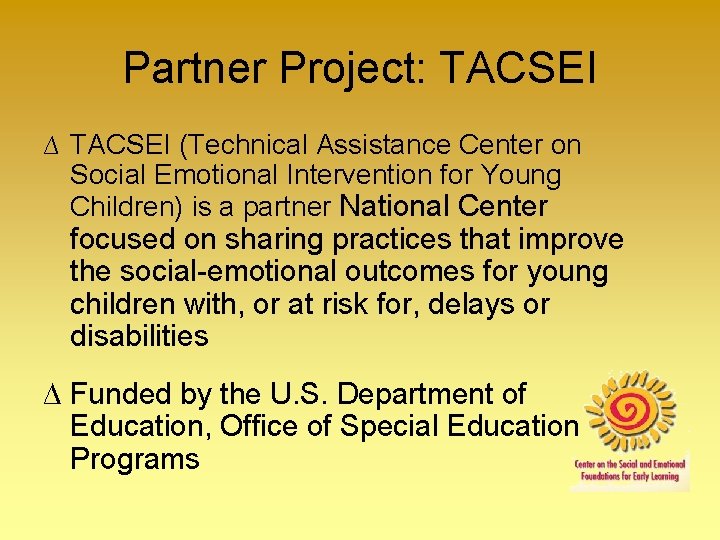 Partner Project: TACSEI

∆ TACSEI (Technical Assistance Center on Social Emotional Intervention for Young Children) is a partner National Center focused on sharing practices that improve the social-emotional outcomes for young children with, or at risk for, delays or disabilities

∆ Funded by the U.S. Department of Education, Office of Special Education Programs

Center on the Social and Emotional Foundations for Early Learning